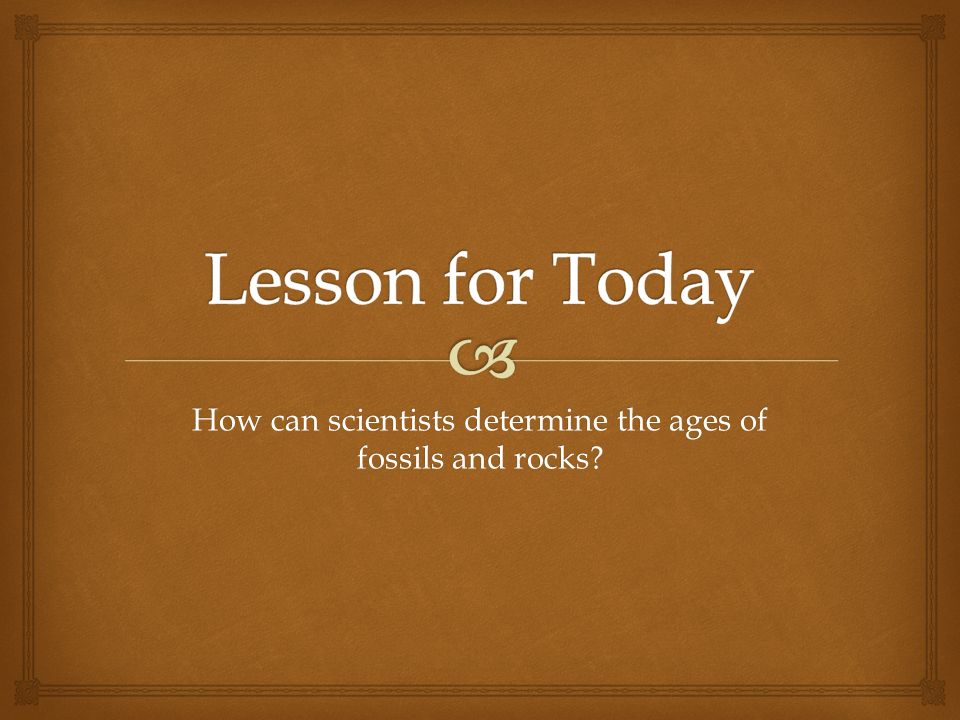 Lesson for Today

How can scientists determine the ages of fossils and rocks?